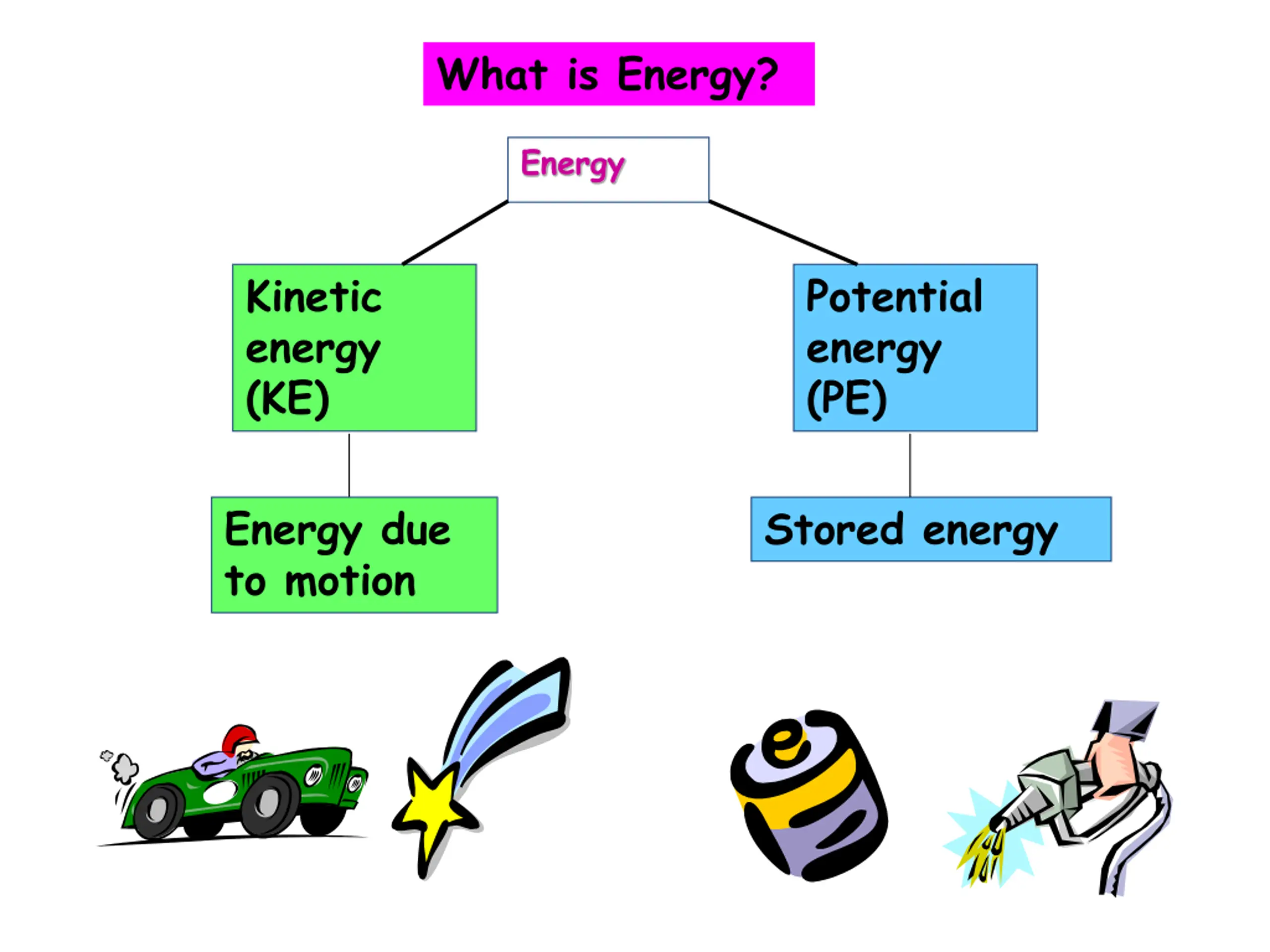 What is Energy?

Energy

Kinetic energy (KE)

Potential energy (PE)

Energy due to motion

Stored energy